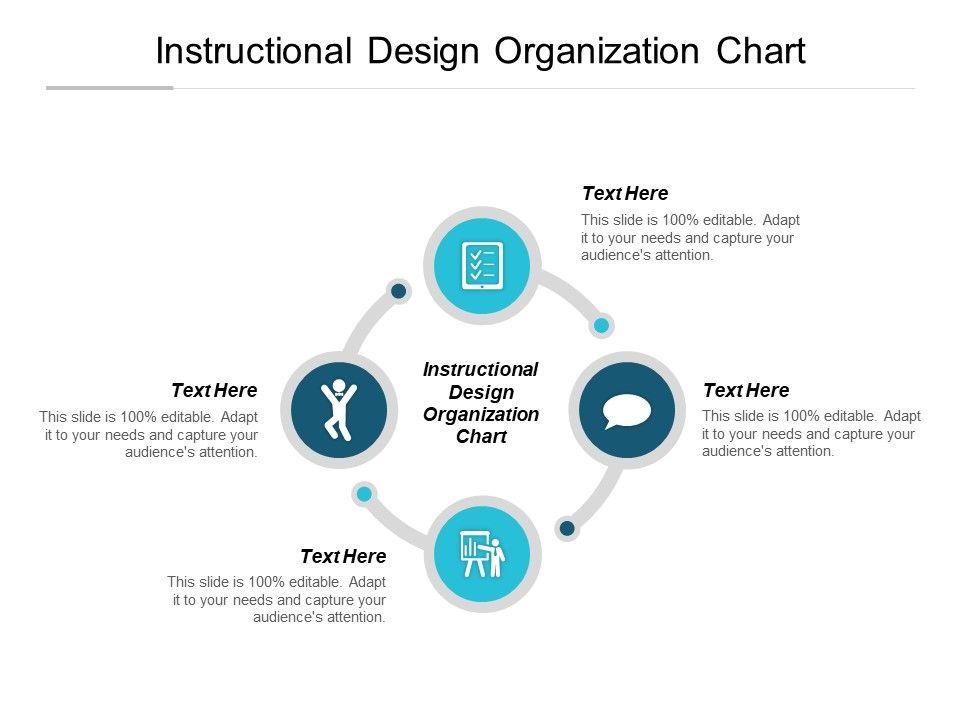 Instructional Design Organization Chart

Text Here
This slide is 100% editable. Adapt it to your needs and capture your audience's attention.

Text Here
This slide is 100% editable. Adapt it to your needs and capture your audience's attention.

Instructional Design Organization Chart

Text Here
This slide is 100% editable. Adapt it to your needs and capture your audience's attention.

Text Here
This slide is 100% editable. Adapt it to your needs and capture your audience's attention.